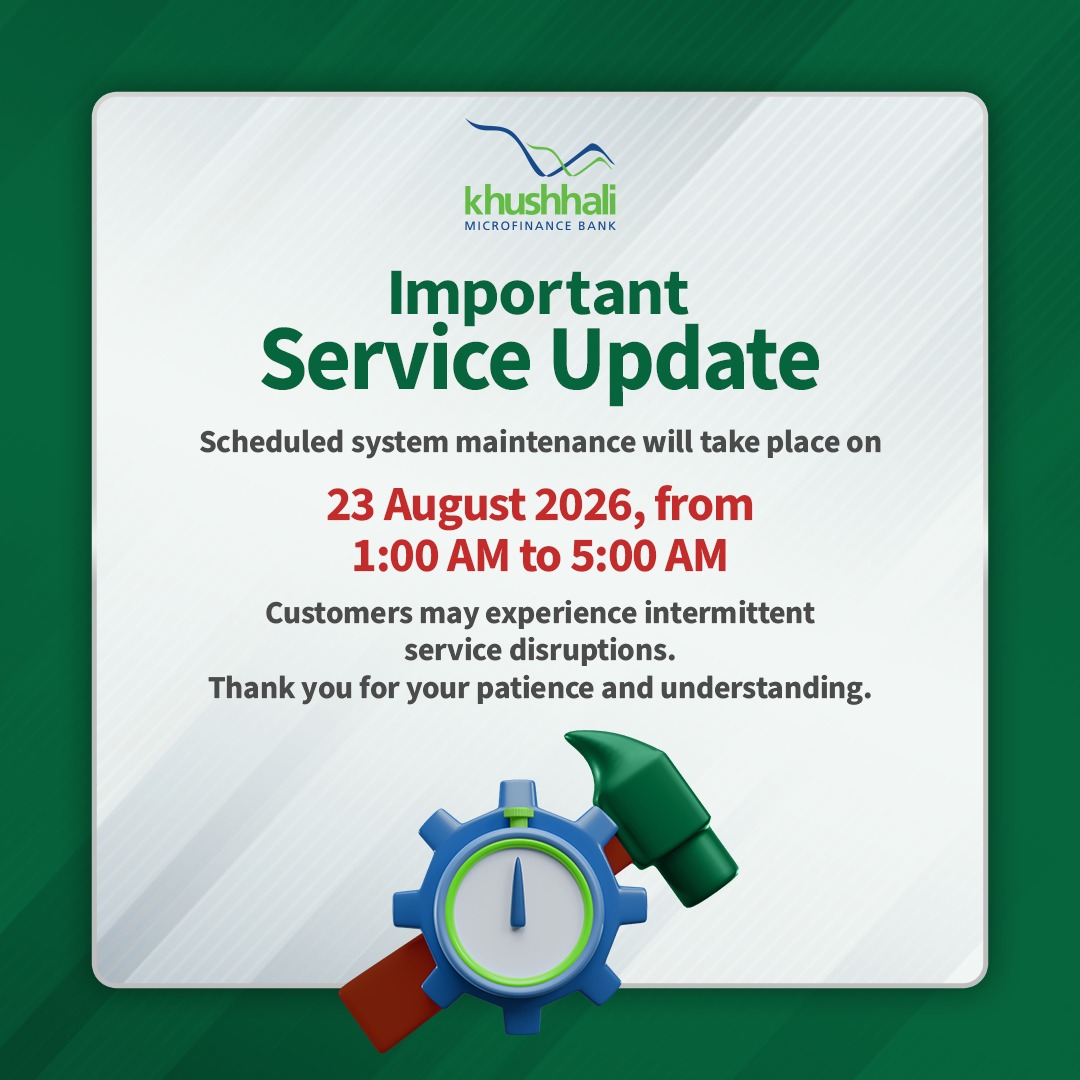 khushhali
MICROFINANCE BANK

Important
Service Update

Scheduled system maintenance will take place on

23 August 2026, from
1:00 AM to 5:00 AM

Customers may experience intermittent service disruptions.
Thank you for your patience and understanding.